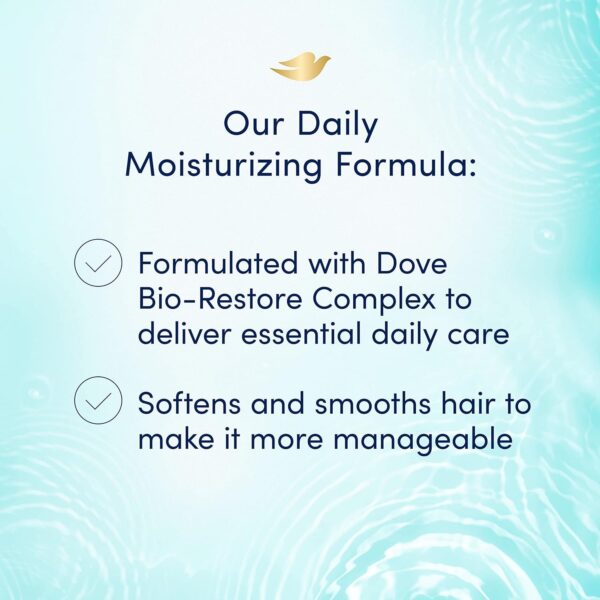 Our Daily Moisturizing Formula:

Formulated with Dove Bio-Restore Complex to deliver essential daily care

Softens and smooths hair to make it more manageable